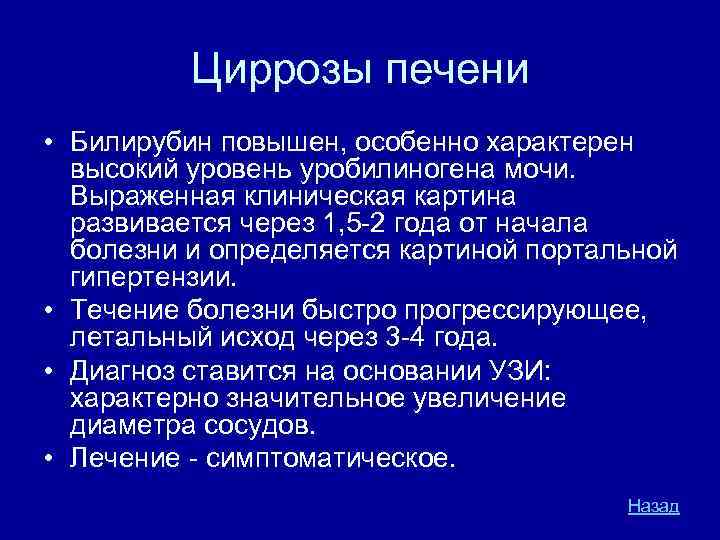 Циррозы печени

• Билирубин повышен, особенно характерен высокий уровень уробилиногена мочи. Выраженная клиническая картина развивается через 1,5-2 года от начала болезни и определяется картиной портальной гипертензии.
• Течение болезни быстро прогрессирующее, летальный исход через 3-4 года.
• Диагноз ставится на основании УЗИ: характерно значительное увеличение диаметра сосудов.
• Лечение - симптоматическое.

Назад